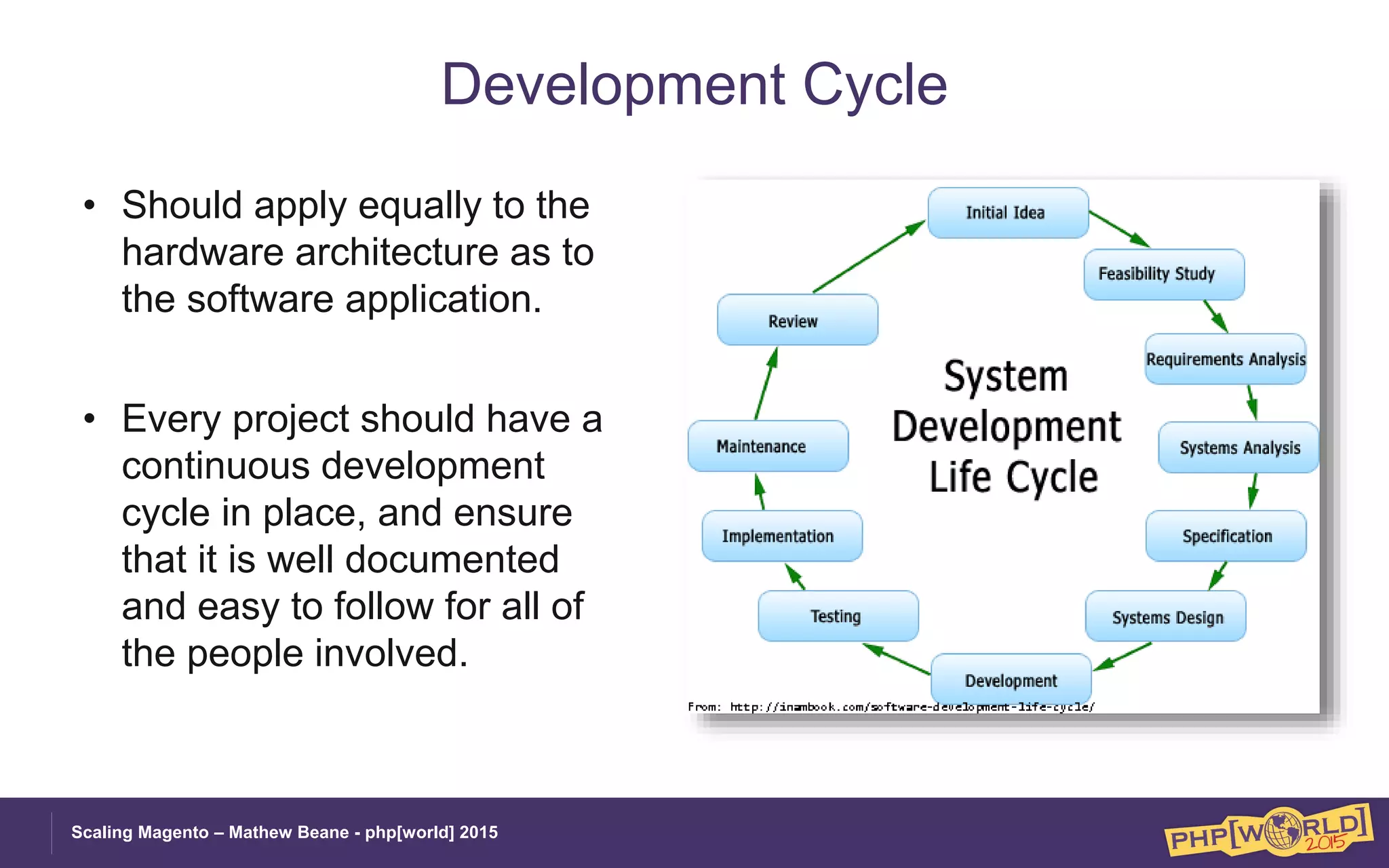 Development Cycle

• Should apply equally to the hardware architecture as to the software application.

• Every project should have a continuous development cycle in place, and ensure that it is well documented and easy to follow for all of the people involved.

Initial Idea
Feasibility Study
Requirements Analysis
Systems Analysis
Specification
Systems Design
Development
Testing
Implementation
Maintenance
Review

System Development Life Cycle

From: http://inambook.com/software-development-life-cycle/

Scaling Magento – Mathew Beane - php[world] 2015

PHP[WORLD] 2015